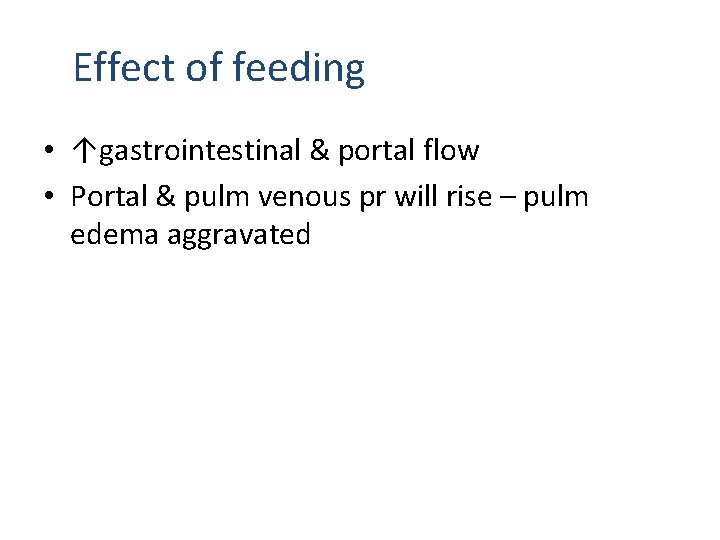 Effect of feeding

• ↑gastrointestinal & portal flow
• Portal & pulm venous pr will rise – pulm edema aggravated